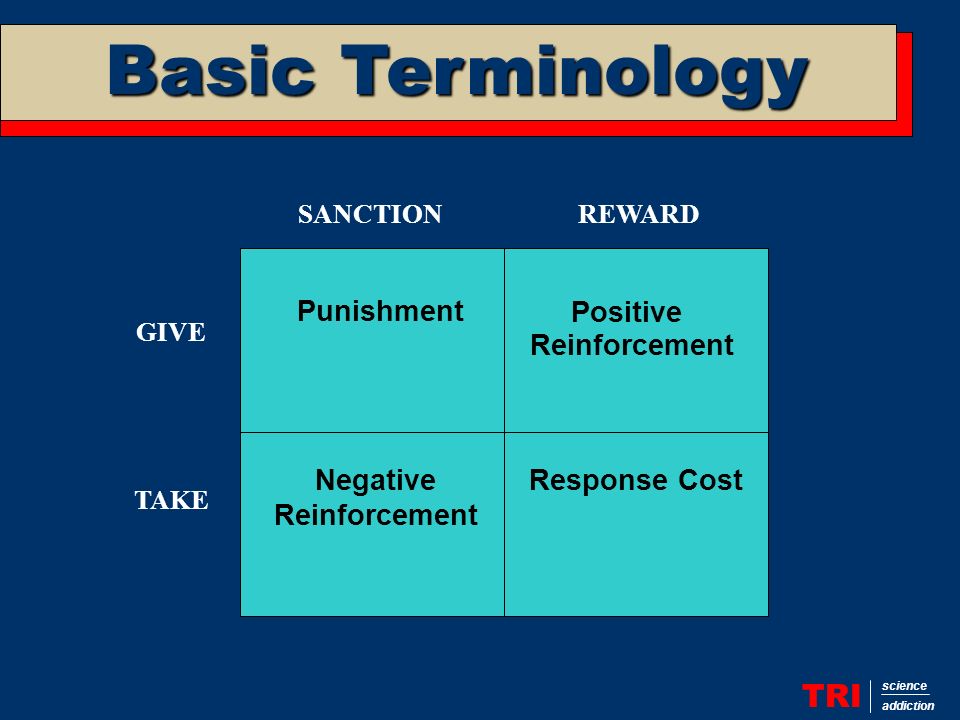 Basic Terminology

|  | SANCTION | REWARD |
|---|---|---|
| GIVE | Punishment | Positive Reinforcement |
| TAKE | Negative Reinforcement | Response Cost |

TRI science addiction